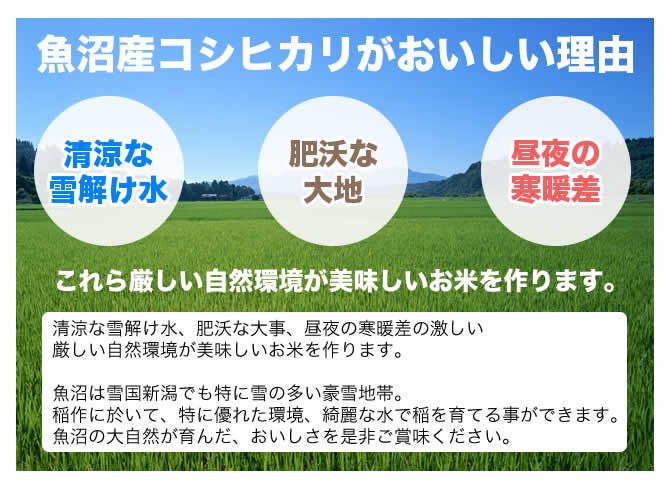 魚沼産コシヒカリがおいしい理由

清涼な雪解け水

肥沃な大地

昼夜の寒暖差

これら厳しい自然環境が美味しいお米を作ります。

清涼な雪解け水、肥沃な大事、昼夜の寒暖差の激しい厳しい自然環境が美味しいお米を作ります。

魚沼は雪国新潟でも特に雪の多い豪雪地帯。
稲作に於いて、特に優れた環境、綺麗な水で稲を育てる事ができます。
魚沼の大自然が育んだ、おいしさを是非ご賞味ください。